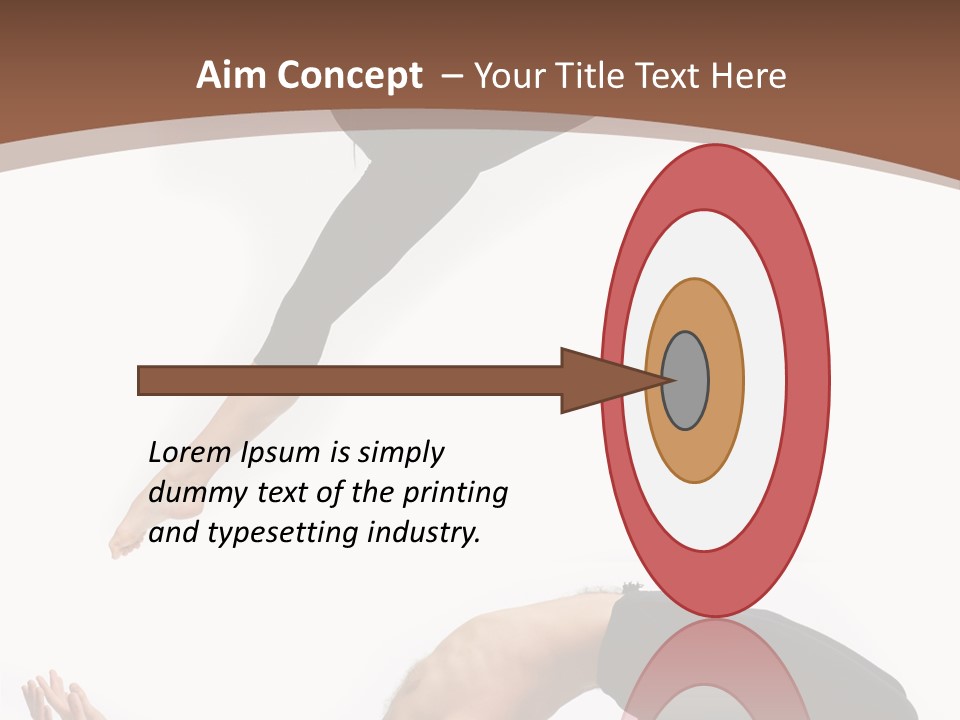 Aim Concept – Your Title Text Here

Lorem Ipsum is simply dummy text of the printing and typesetting industry.